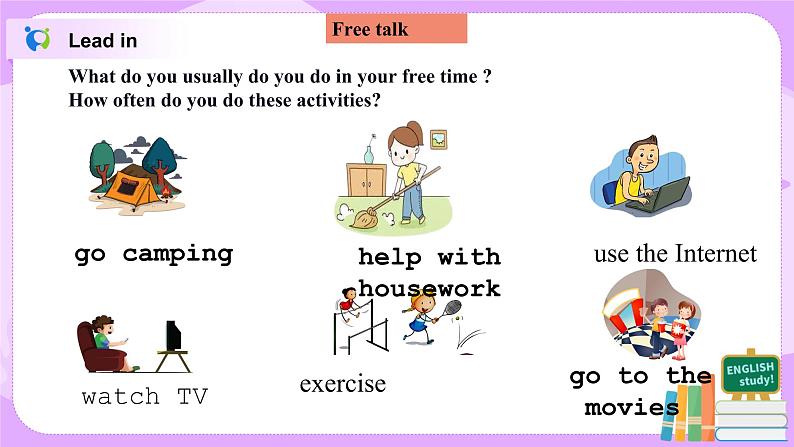 Lead in

Free talk

What do you usually do you do in your free time ?
How often do you do these activities?

go camping

help with housework

use the Internet

watch TV

exercise

go to the movies

ENGLISH study!